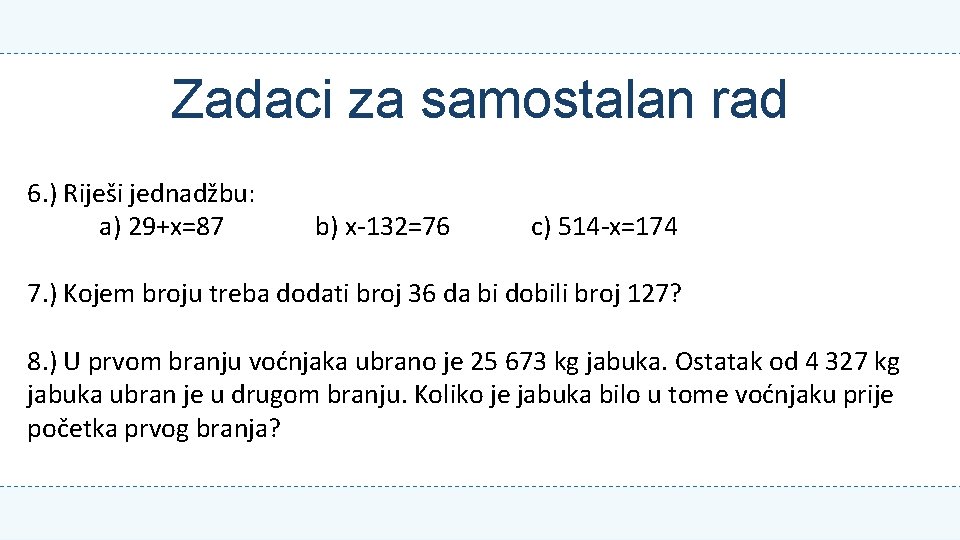 Zadaci za samostalan rad

6.) Riješi jednadžbu:
a) $29+x=87$ b) $x-132=76$ c) $514-x=174$

7.) Kojem broju treba dodati broj 36 da bi dobili broj 127?

8.) U prvom branju voćnjaka ubrano je 25 673 kg jabuka. Ostatak od 4 327 kg jabuka ubran je u drugom branju. Koliko je jabuka bilo u tome voćnjaku prije početka prvog branja?